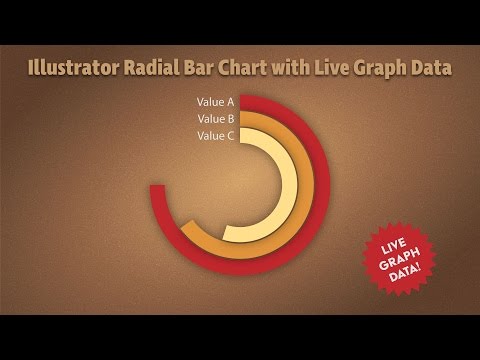 Illustrator Radial Bar Chart with Live Graph Data

Value A
Value B
Value C

LIVE GRAPH DATA!